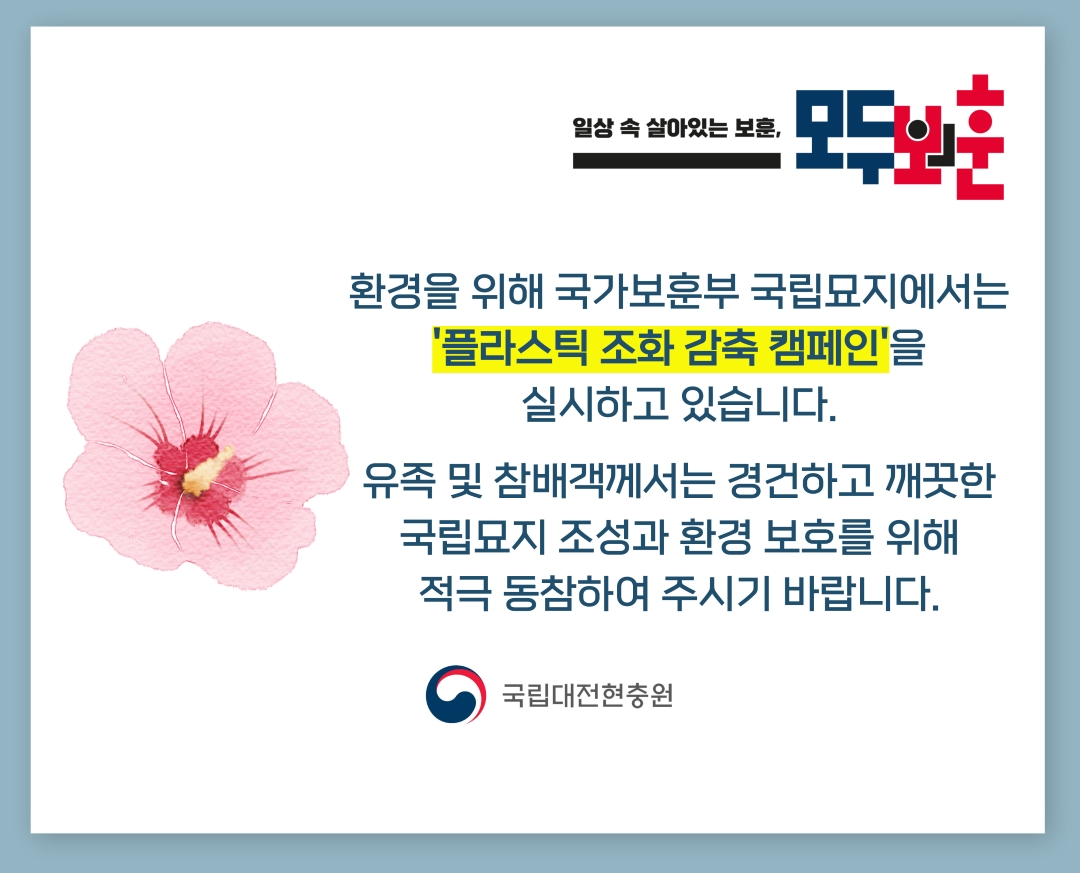 일상 속 살아있는 보훈, 모두의 보훈

환경을 위해 국가보훈부 국립묘지에서는 '플라스틱 조화 감축 캠페인'을 실시하고 있습니다.

유족 및 참배객께서는 경건하고 깨끗한 국립묘지 조성과 환경 보호를 위해 적극 동참하여 주시기 바랍니다.

국립대전현충원